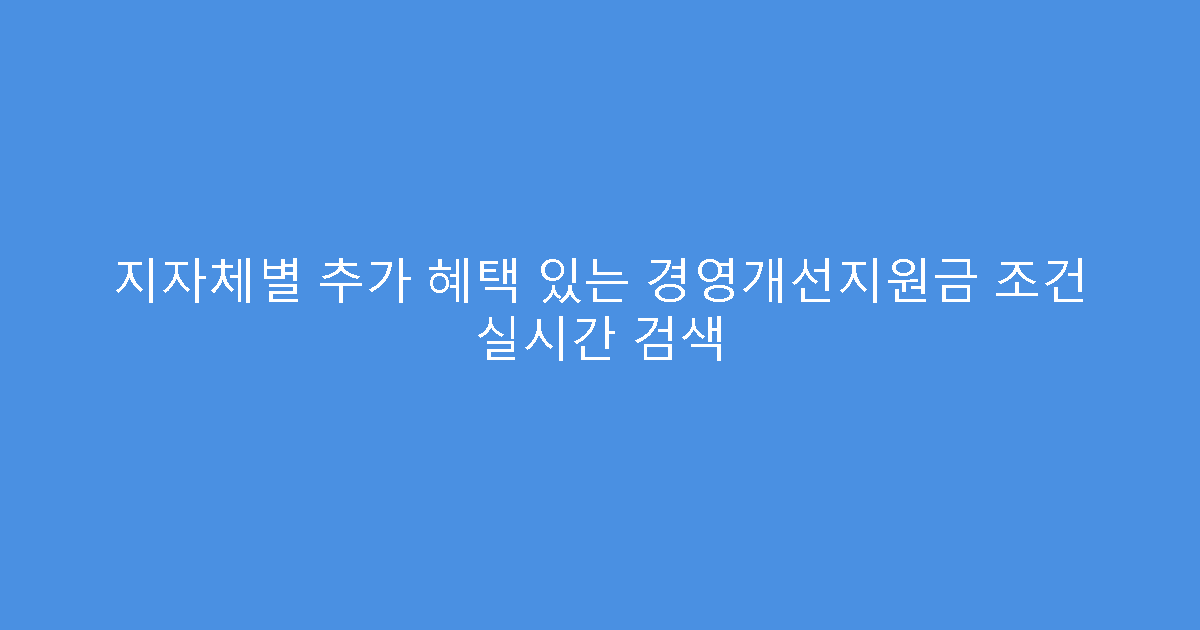 지자체별 추가 혜택 있는 경영개선지원금 조건 실시간 검색